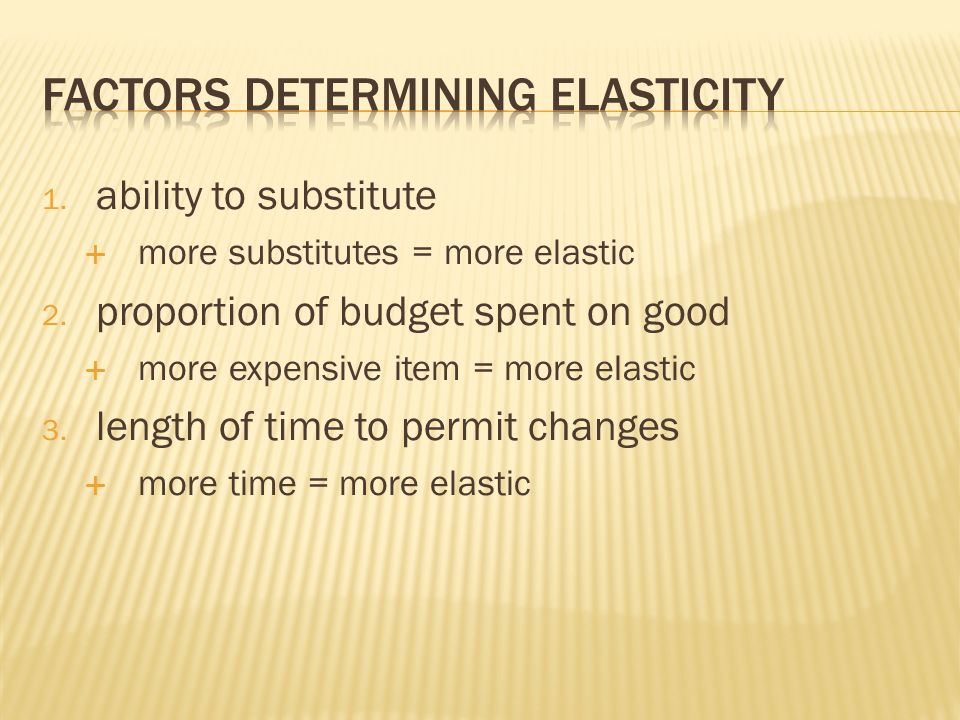 FACTORS DETERMINING ELASTICITY

1. ability to substitute
+ more substitutes = more elastic
2. proportion of budget spent on good
+ more expensive item = more elastic
3. length of time to permit changes
+ more time = more elastic